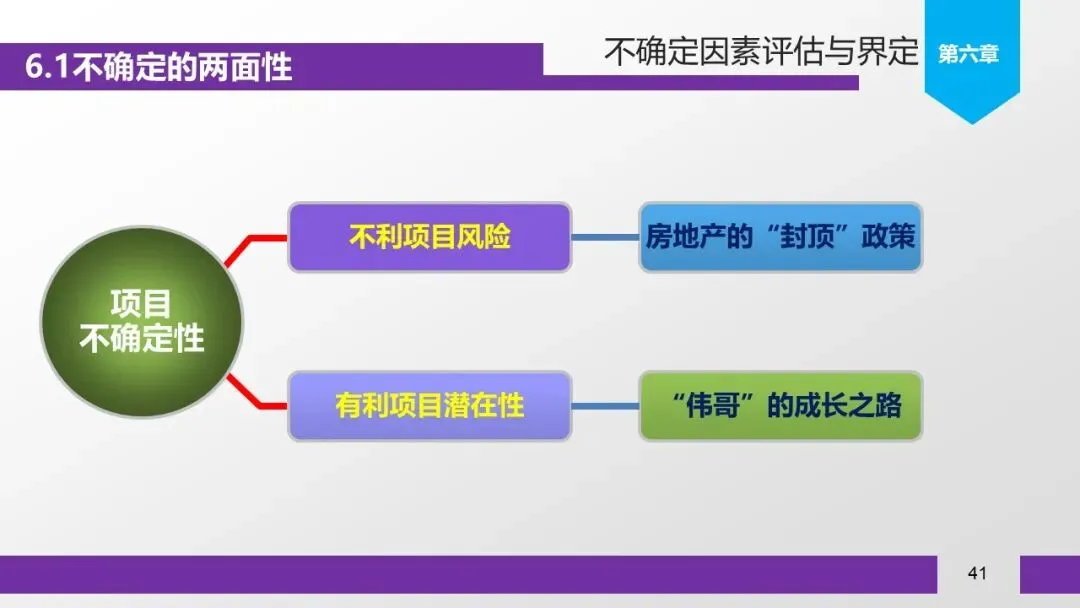 6.1不确定的两面性

不确定因素评估与界定

第六章

项目
不确定性

不利项目风险

房地产的“封顶”政策

有利项目潜在性

“伟哥”的成长之路

41